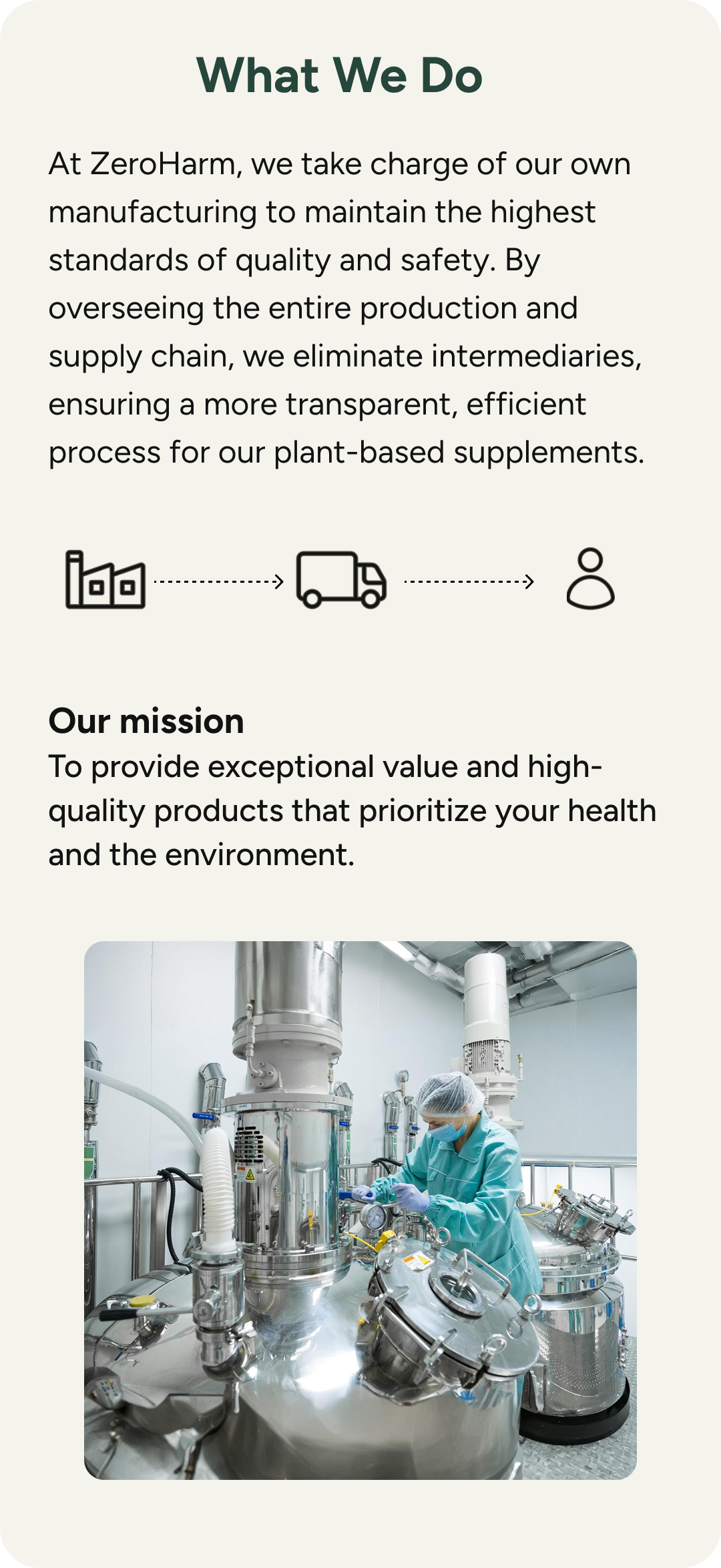 What We Do

At ZeroHarm, we take charge of our own manufacturing to maintain the highest standards of quality and safety. By overseeing the entire production and supply chain, we eliminate intermediaries, ensuring a more transparent, efficient process for our plant-based supplements.

Our mission
To provide exceptional value and high-quality products that prioritize your health and the environment.